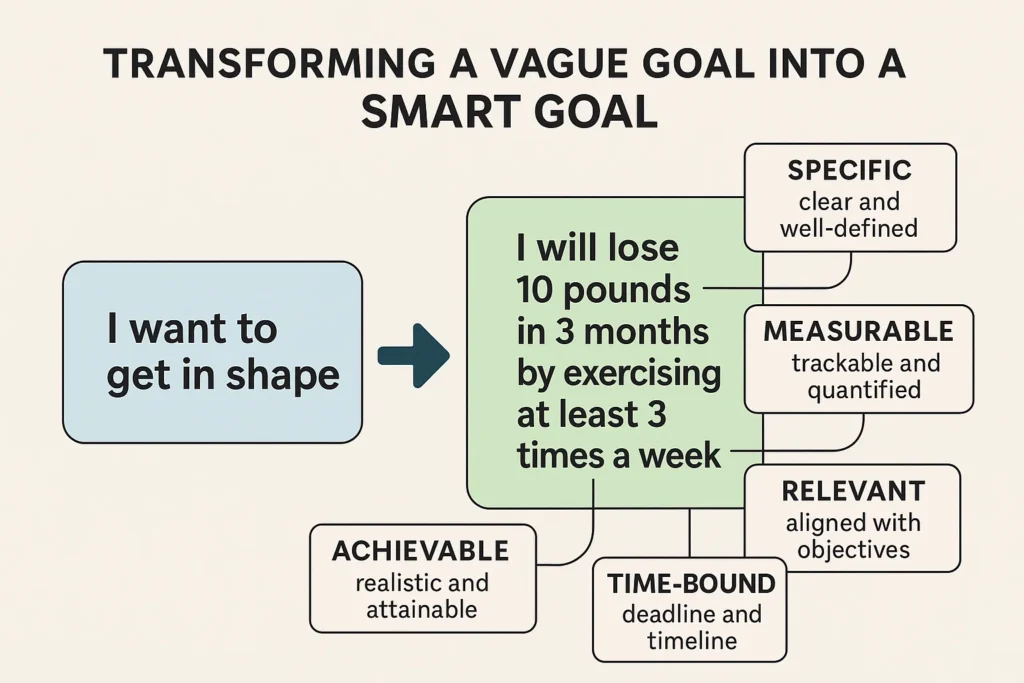 TRANSFORMING A VAGUE GOAL INTO A SMART GOAL

I want to get in shape

I will lose 10 pounds in 3 months by exercising at least 3 times a week

SPECIFIC
clear and well-defined

MEASURABLE
trackable and quantified

RELEVANT
aligned with objectives

ACHIEVABLE
realistic and attainable

TIME-BOUND
deadline and timeline